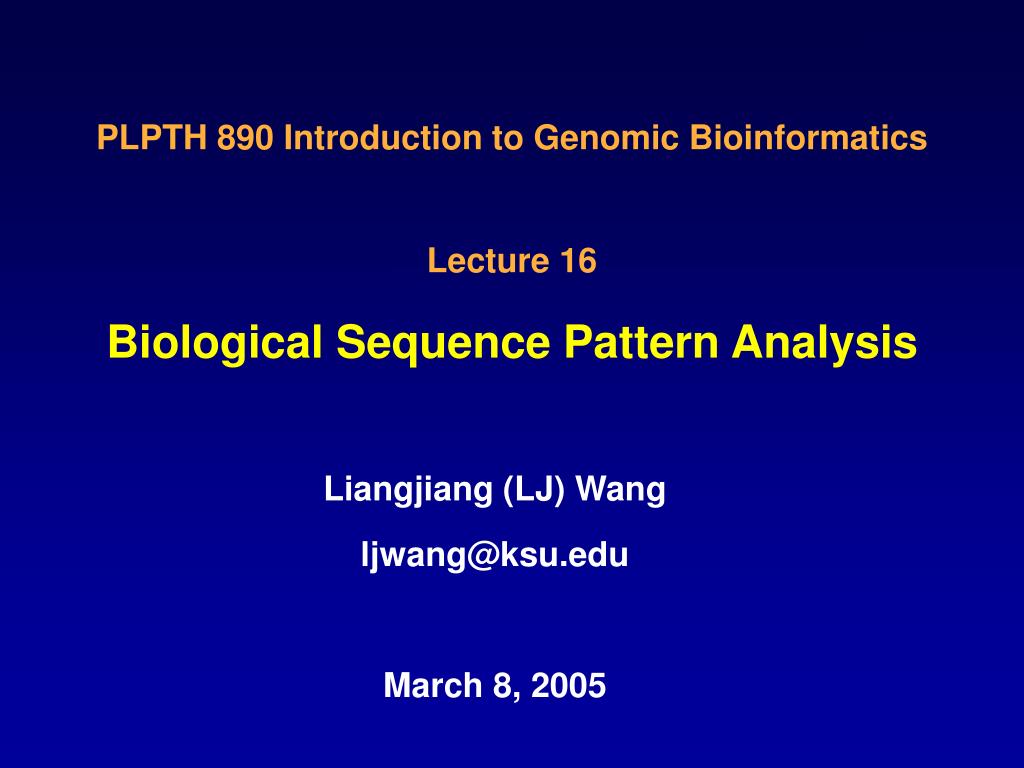 PLPTH 890 Introduction to Genomic Bioinformatics

Lecture 16

Biological Sequence Pattern Analysis

Liangjiang (LJ) Wang

ljwang@ksu.edu

March 8, 2005